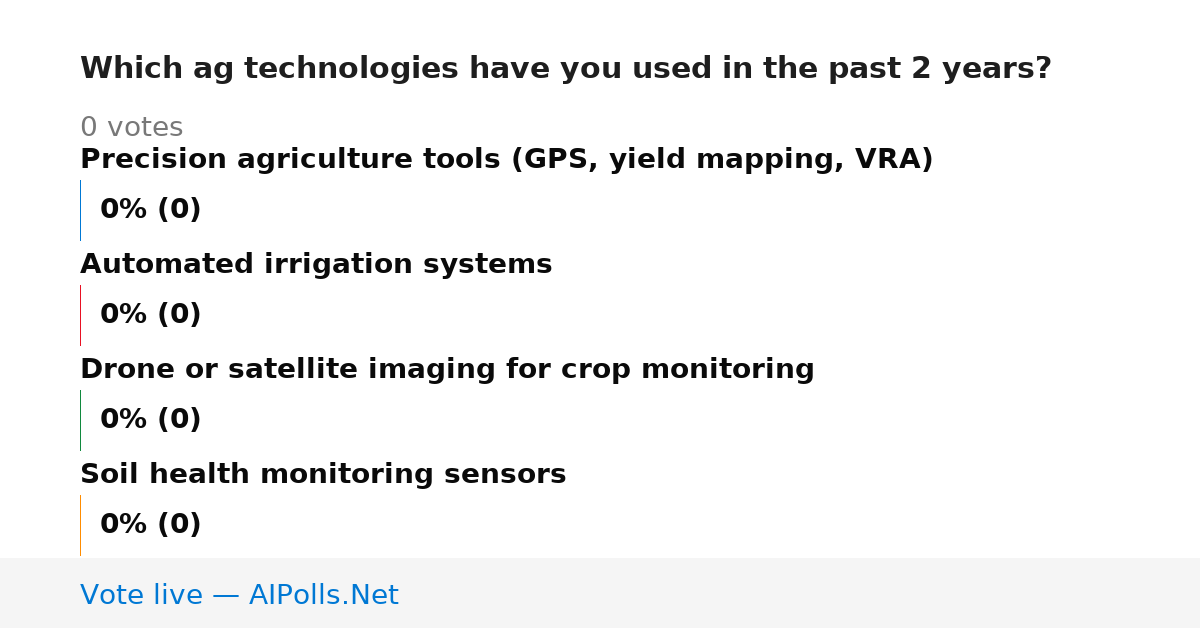 Which ag technologies have you used in the past 2 years?

0 votes

Precision agriculture tools (GPS, yield mapping, VRA)

0% (0)

Automated irrigation systems

0% (0)

Drone or satellite imaging for crop monitoring

0% (0)

Soil health monitoring sensors

0% (0)

Vote live — AIPolls.Net